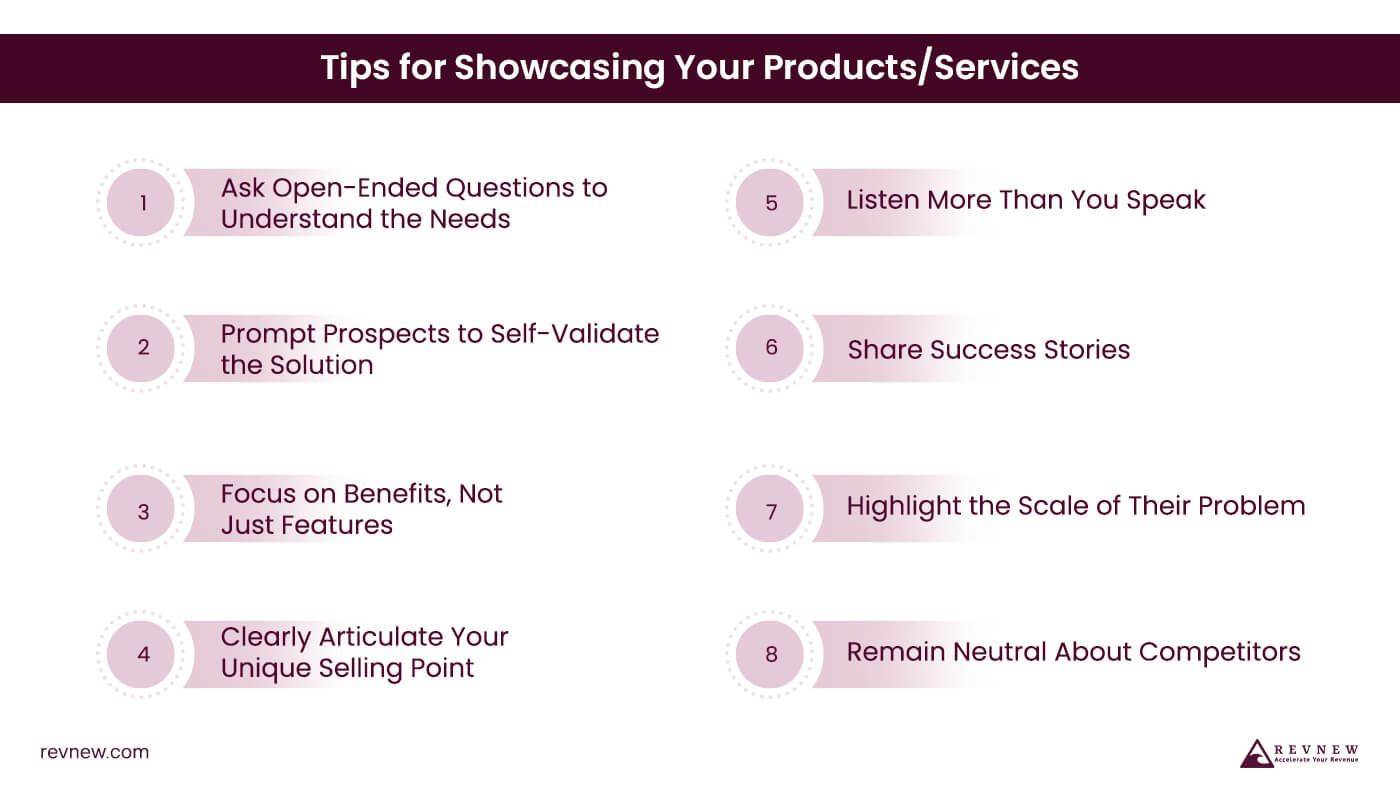 Tips for Showcasing Your Products/Services

1 Ask Open-Ended Questions to Understand the Needs

2 Prompt Prospects to Self-Validate the Solution

3 Focus on Benefits, Not Just Features

4 Clearly Articulate Your Unique Selling Point

5 Listen More Than You Speak

6 Share Success Stories

7 Highlight the Scale of Their Problem

8 Remain Neutral About Competitors

revnew.com

REVNEW
Accelerate Your Revenue